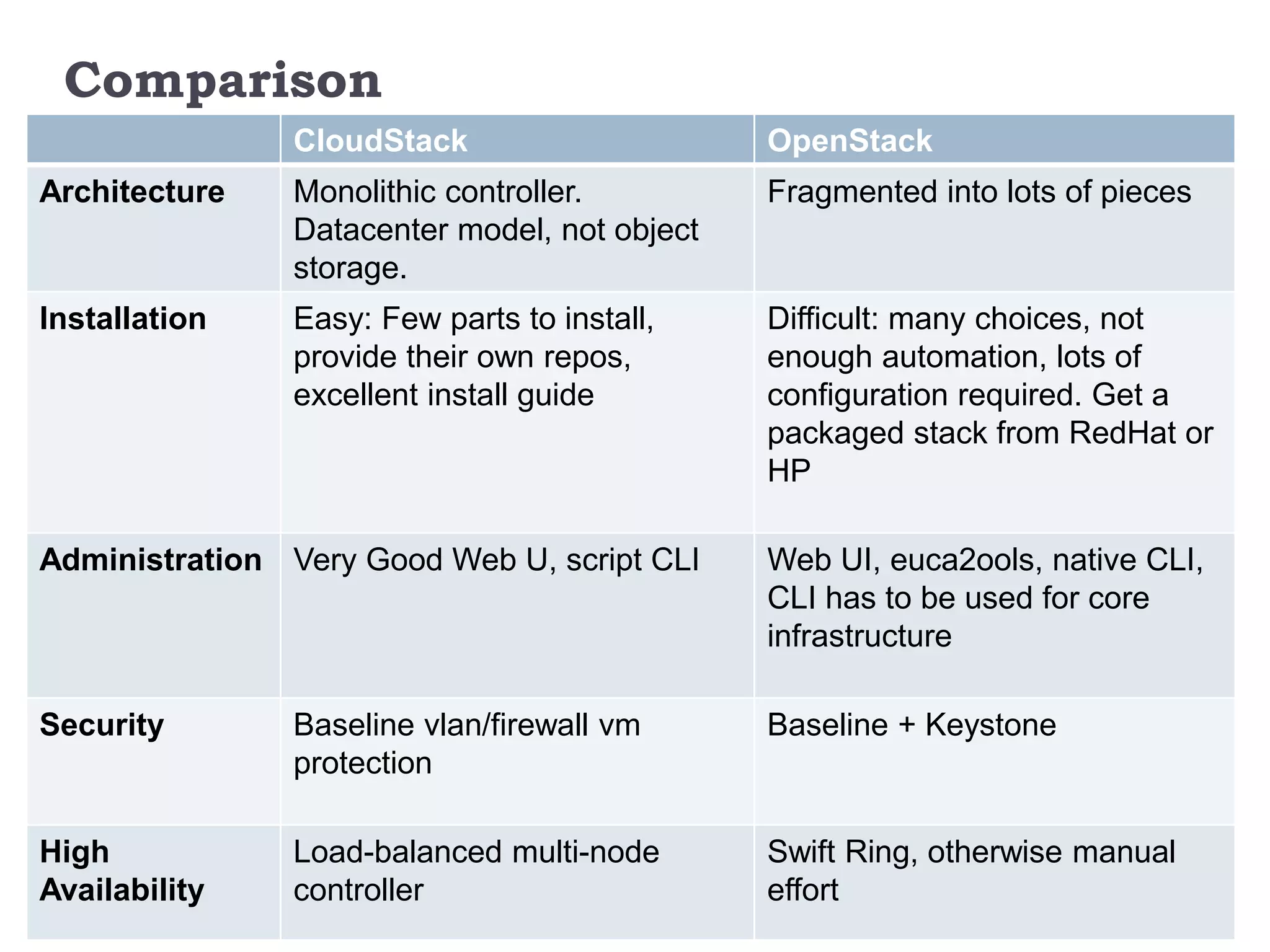 Comparison

| | CloudStack | OpenStack |
|---|---|---|
| Architecture | Monolithic controller. Datacenter model, not object storage. | Fragmented into lots of pieces |
| Installation | Easy: Few parts to install, provide their own repos, excellent install guide | Difficult: many choices, not enough automation, lots of configuration required. Get a packaged stack from RedHat or HP |
| Administration | Very Good Web U, script CLI | Web UI, euca2ools, native CLI, CLI has to be used for core infrastructure |
| Security | Baseline vlan/firewall vm protection | Baseline + Keystone |
| High Availability | Load-balanced multi-node controller | Swift Ring, otherwise manual effort |